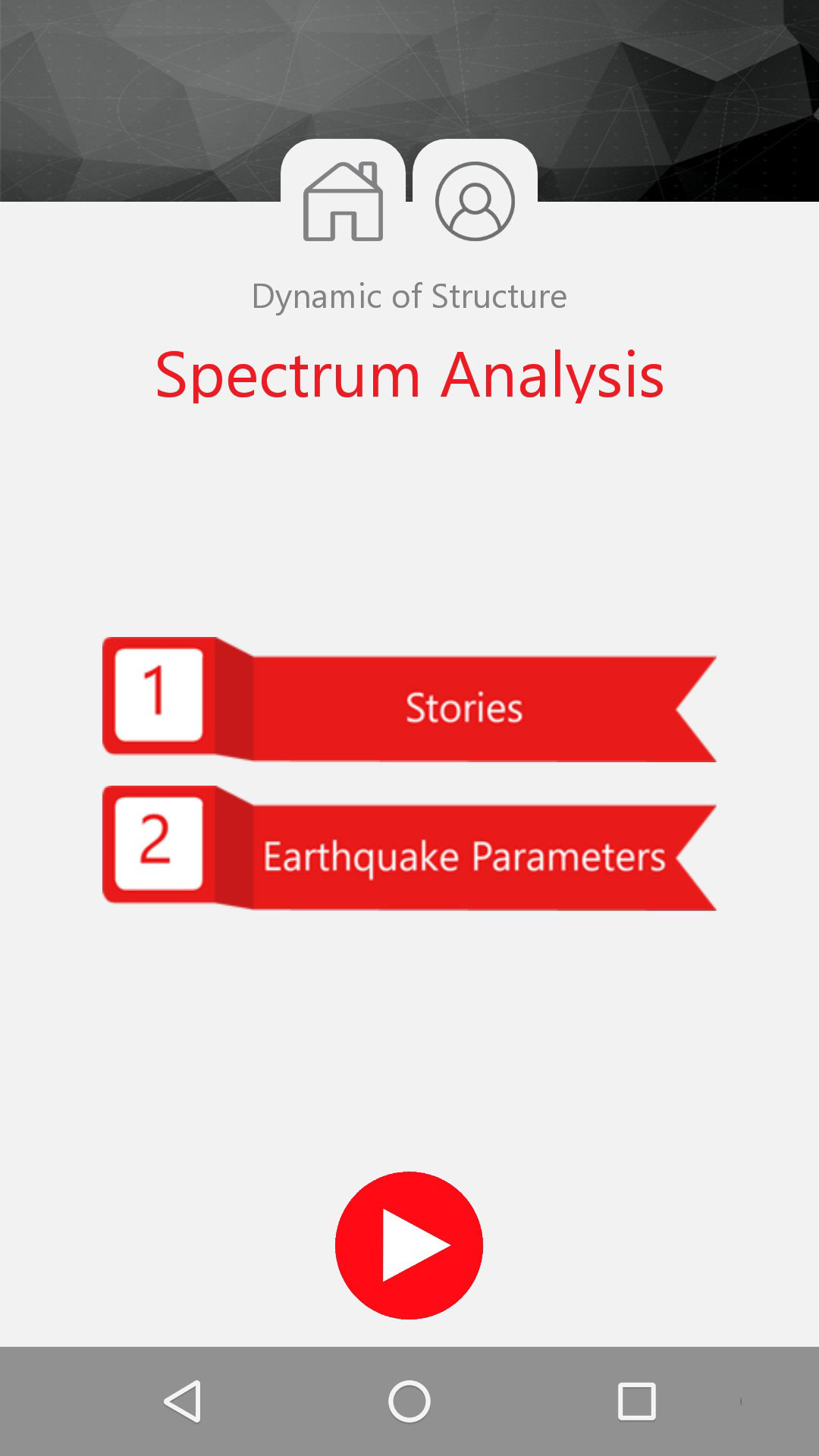 Dynamic of Structure

Spectrum Analysis

1 Stories

2 Earthquake Parameters